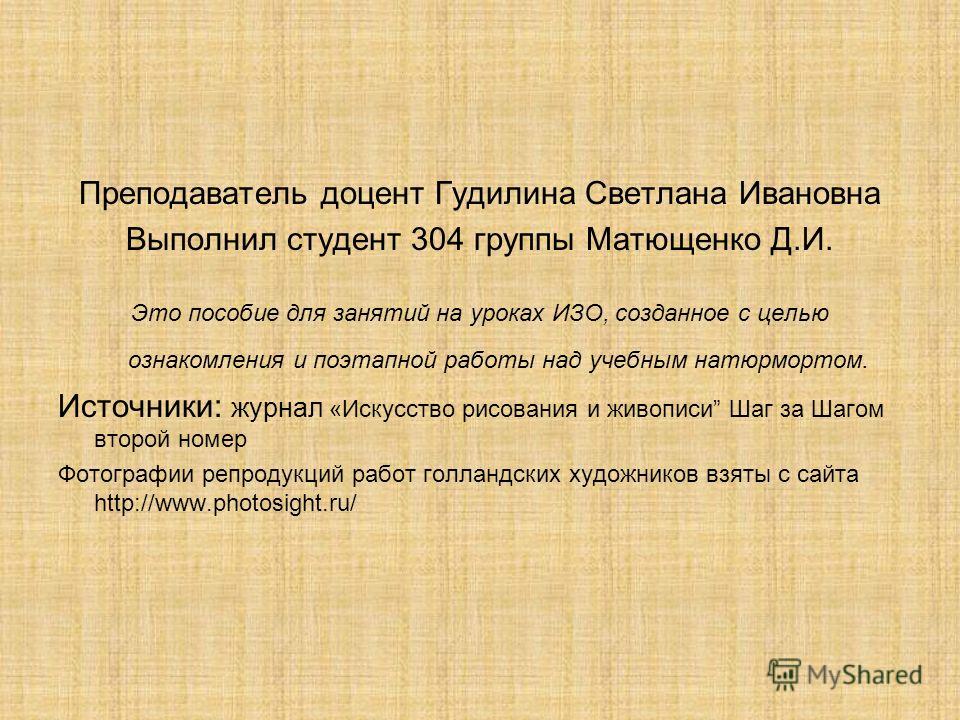 Преподаватель доцент Гудилина Светлана Ивановна
Выполнил студент 304 группы Матющенко Д.И.

Это пособие для занятий на уроках ИЗО, созданное с целью ознакомления и поэтапной работы над учебным натюрмортом.

Источники: журнал «Искусство рисования и живописи” Шаг за Шагом второй номер

Фотографии репродукций работ голландских художников взяты с сайта http://www.photosight.ru/

MyShared